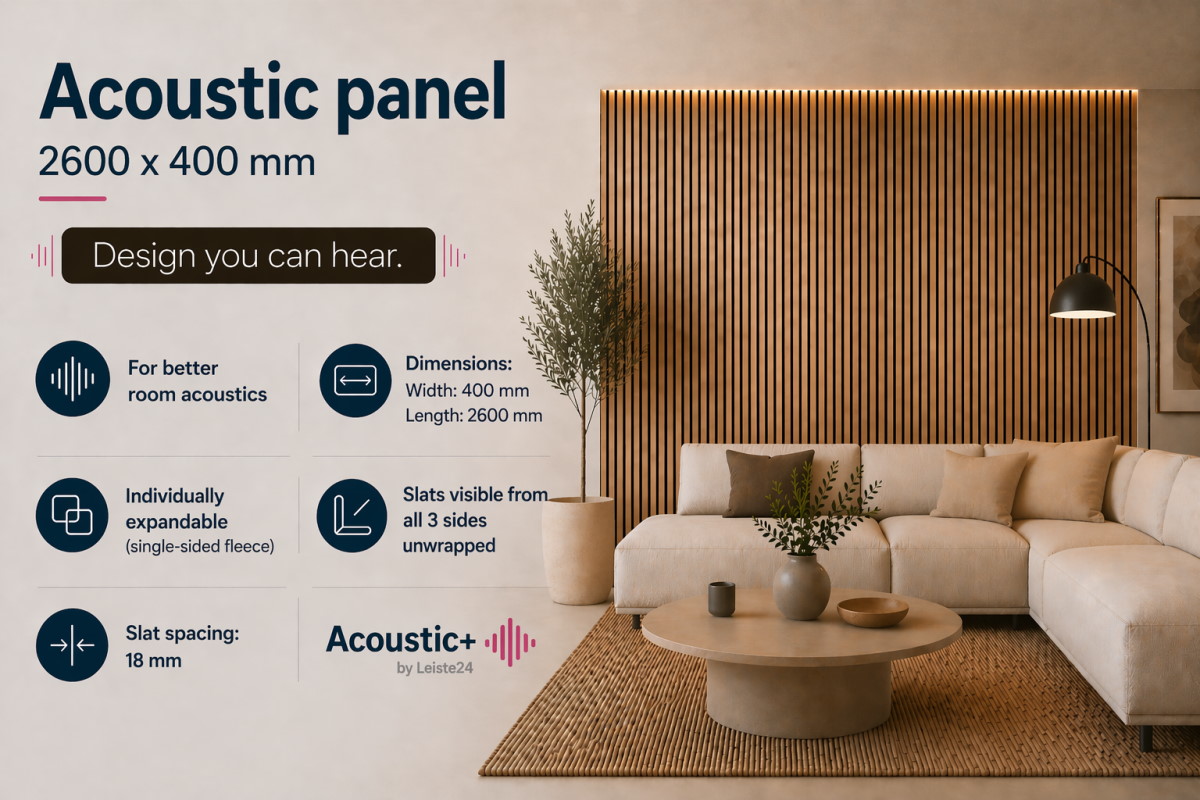 Acoustic panel
2600 x 400 mm

Design you can hear.

For better room acoustics

Dimensions:
Width: 400 mm
Length: 2600 mm

Individually expandable
(single-sided fleece)

Slats visible from all 3 sides unwrapped

Slat spacing: 18 mm

Acoustic+
by Leiste24